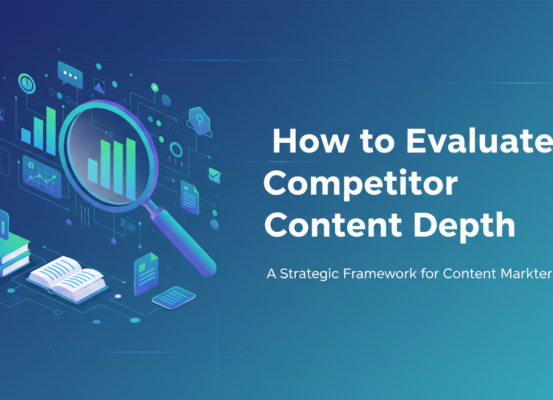 How to Evaluate Competitor Content Depth

A Strategic Framework for Content Markter